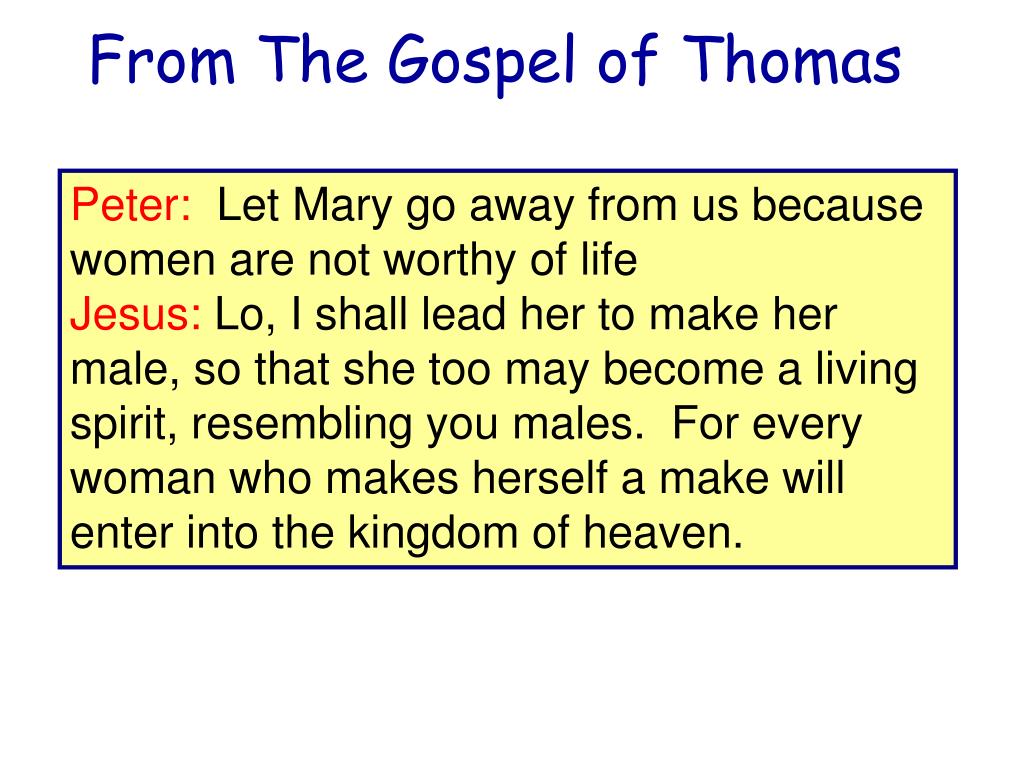 From The Gospel of Thomas

Peter: Let Mary go away from us because women are not worthy of life
Jesus: Lo, I shall lead her to make her male, so that she too may become a living spirit, resembling you males. For every woman who makes herself a make will enter into the kingdom of heaven.